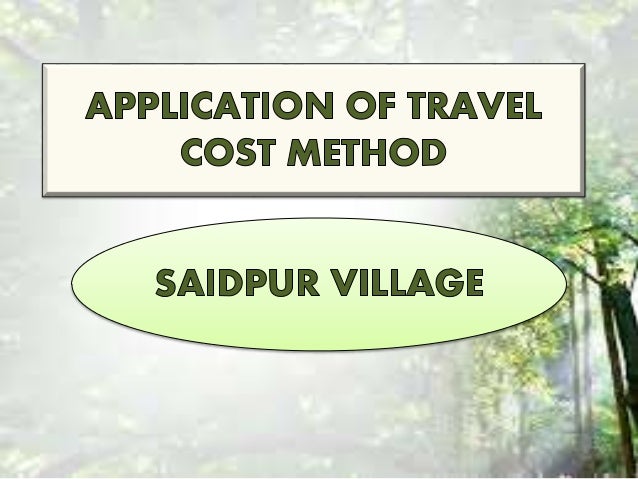 APPLICATION OF TRAVEL COST METHOD

SAIDPUR VILLAGE